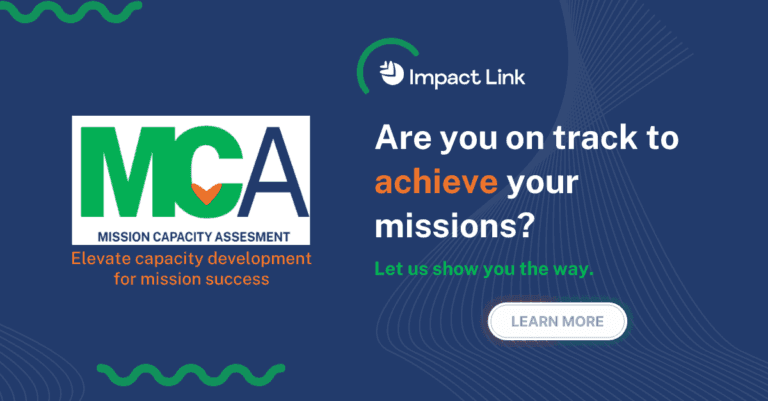 MCA

MISSION CAPACITY ASSESMENT

Elevate capacity development for mission success

Impact Link

Are you on track to achieve your missions?

Let us show you the way.

LEARN MORE